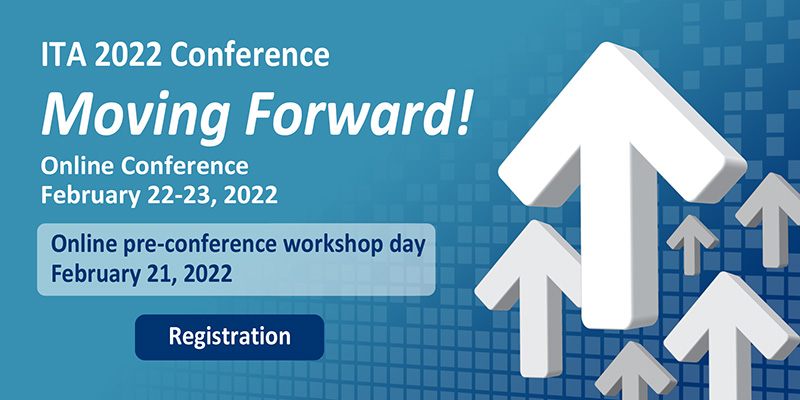 ITA 2022 Conference

Moving Forward!

Online Conference
February 22-23, 2022

Online pre-conference workshop day
February 21, 2022

Registration